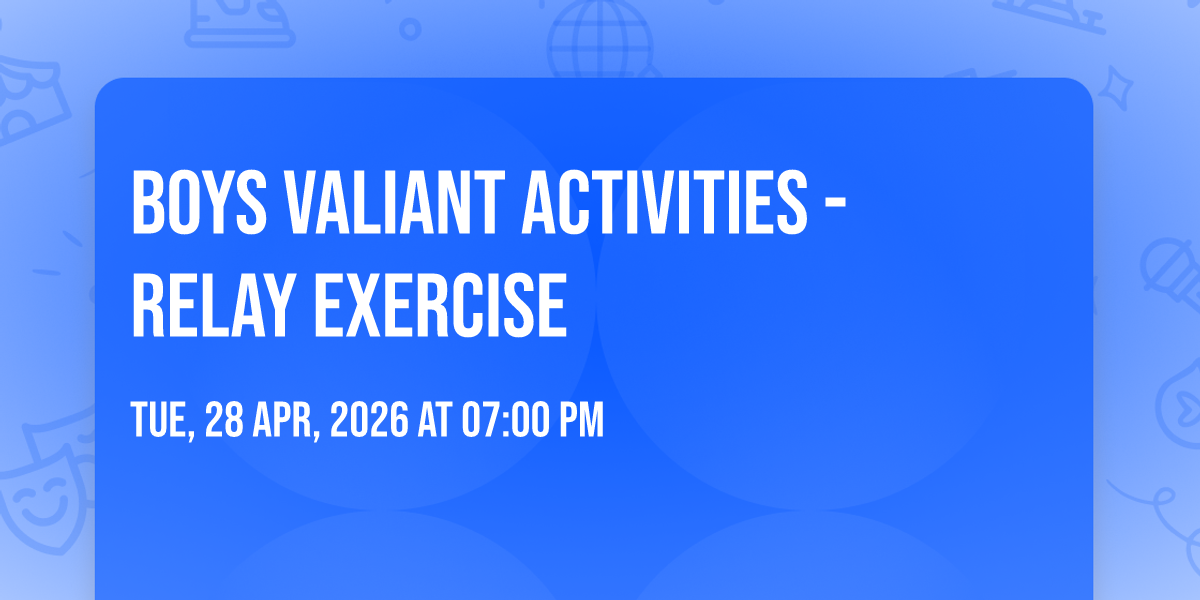 BOYS VALIANT ACTIVITIES - RELAY EXERCISE

TUE, 28 APR, 2026 AT 07:00 PM